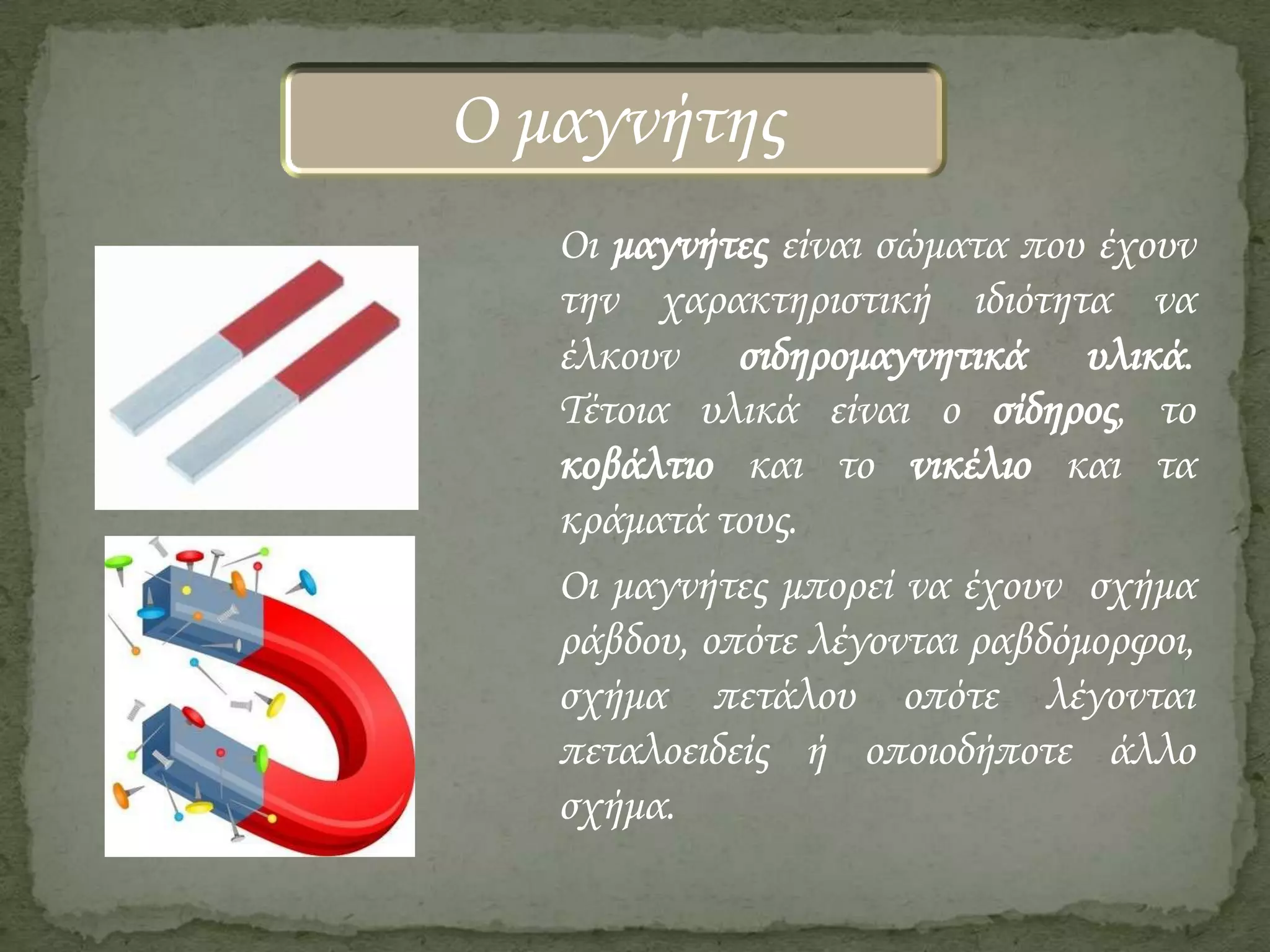 Ο μαγνήτης

Οι μαγνήτες είναι σώματα που έχουν την χαρακτηριστική ιδιότητα να έλκουν σιδηρομαγνητικά υλικά. Τέτοια υλικά είναι ο σίδηρος, το κοβάλτιο και το νικέλιο και τα κράματά τους.

Οι μαγνήτες μπορεί να έχουν σχήμα ράβδου, οπότε λέγονται ραβδόμορφοι, σχήμα πετάλου οπότε λέγονται πεταλοειδείς ή οποιοδήποτε άλλο σχήμα.